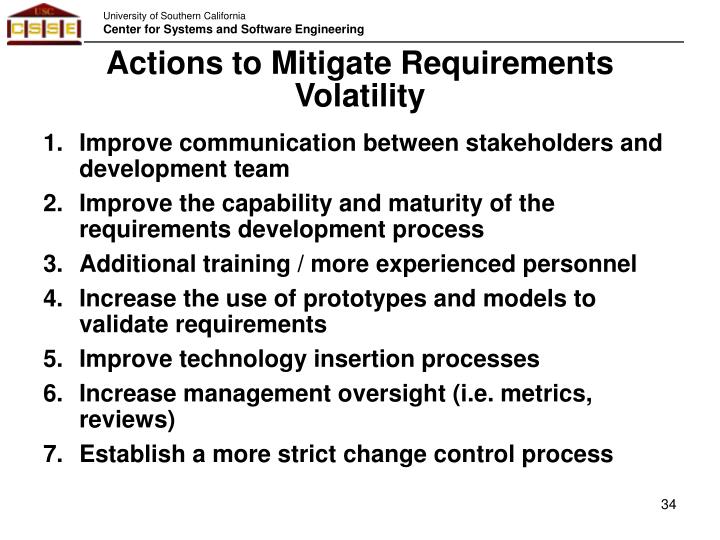 USC
CSSE

University of Southern California
Center for Systems and Software Engineering

Actions to Mitigate Requirements Volatility

1. Improve communication between stakeholders and development team
2. Improve the capability and maturity of the requirements development process
3. Additional training / more experienced personnel
4. Increase the use of prototypes and models to validate requirements
5. Improve technology insertion processes
6. Increase management oversight (i.e. metrics, reviews)
7. Establish a more strict change control process

34